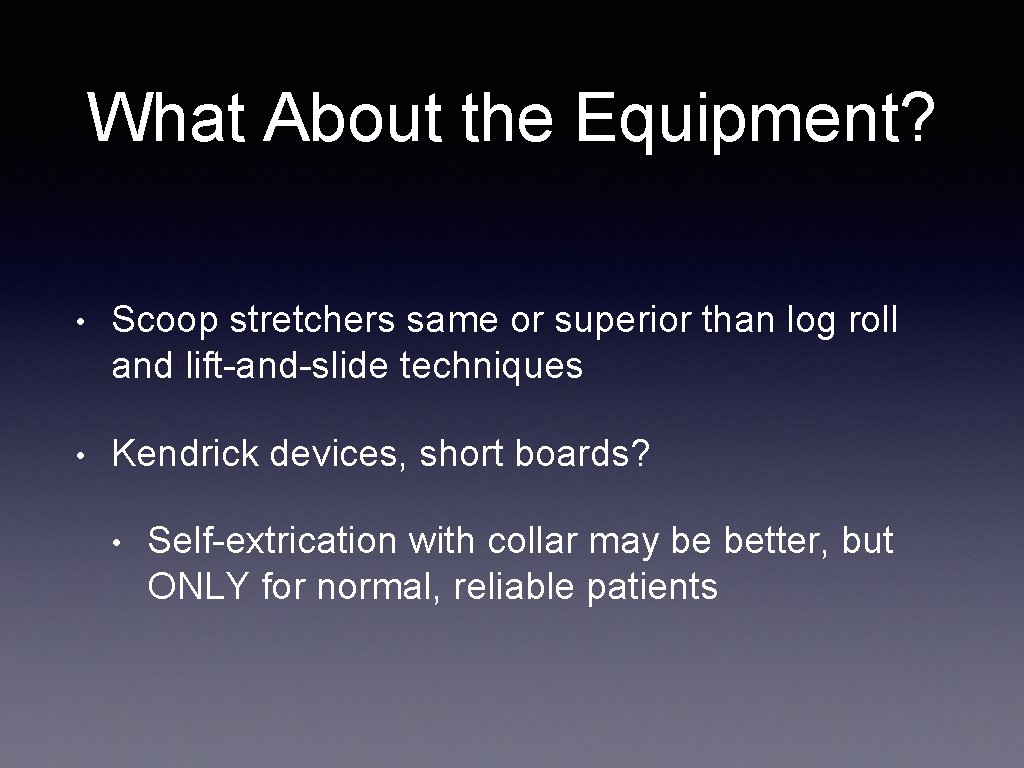 What About the Equipment?

• Scoop stretchers same or superior than log roll and lift-and-slide techniques

• Kendrick devices, short boards?

• Self-extrication with collar may be better, but ONLY for normal, reliable patients